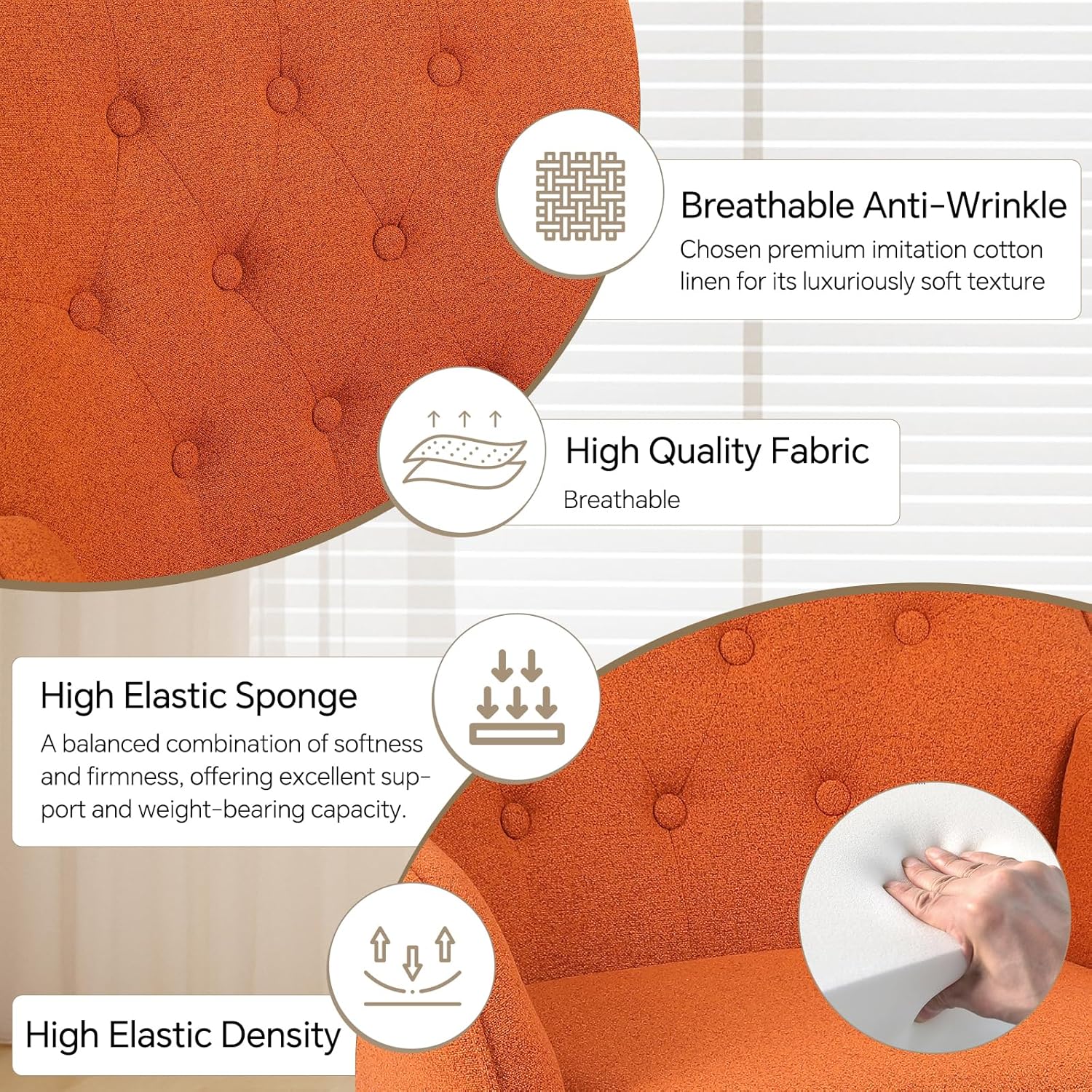 Breathable Anti-Wrinkle
Chosen premium imitation cotton linen for its luxuriously soft texture

High Quality Fabric
Breathable

High Elastic Sponge
A balanced combination of softness and firmness, offering excellent support and weight-bearing capacity.

High Elastic Density